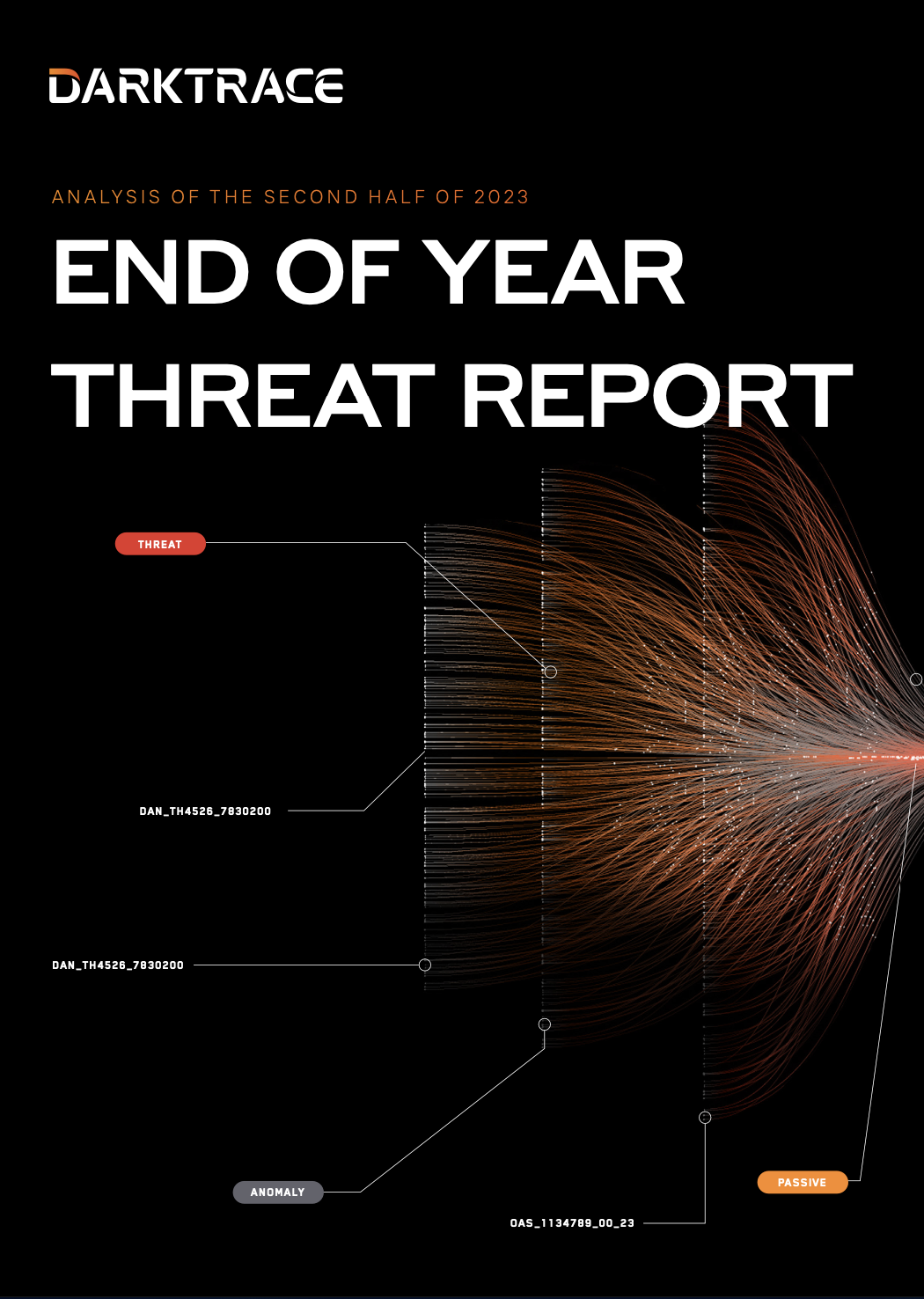 DARKTRACE

ANALYSIS OF THE SECOND HALF OF 2023

END OF YEAR THREAT REPORT

THREAT

DAN_TH4526_7830200

DAN_TH4526_7830200

ANOMALY

PASSIVE

OAS_1134789_00_23